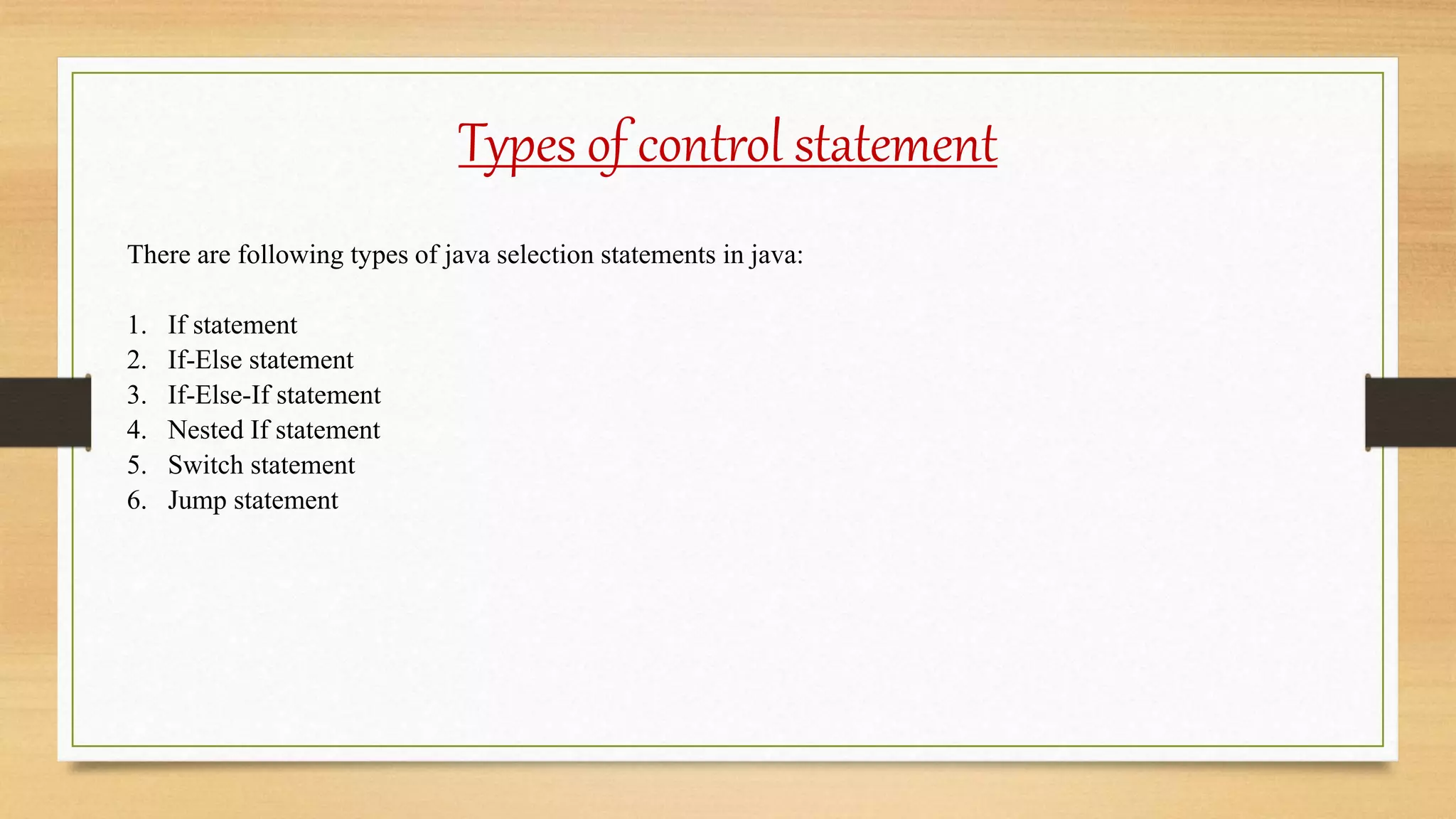 Types of control statement

There are following types of java selection statements in java:

1. If statement
2. If-Else statement
3. If-Else-If statement
4. Nested If statement
5. Switch statement
6. Jump statement